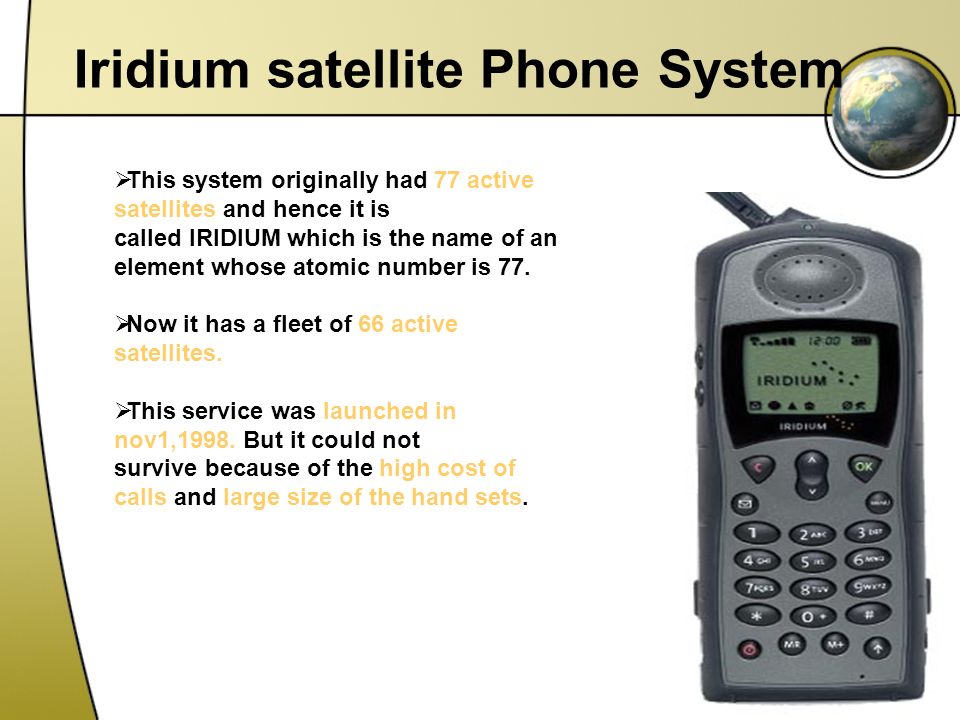 Iridium satellite Phone System

➢This system originally had 77 active satellites and hence it is called IRIDIUM which is the name of an element whose atomic number is 77.

➢Now it has a fleet of 66 active satellites.

➢This service was launched in nov1,1998. But it could not survive because of the high cost of calls and large size of the hand sets.

12:00

IRIDIUM

IRIDIUM

C

OK

MENU

1

2 ABC

3 DEF

4 GHI

5 JKL

6 MNO

7 PQRS

8 TUV

9 WXYZ

*

0 +

#

MR

M+